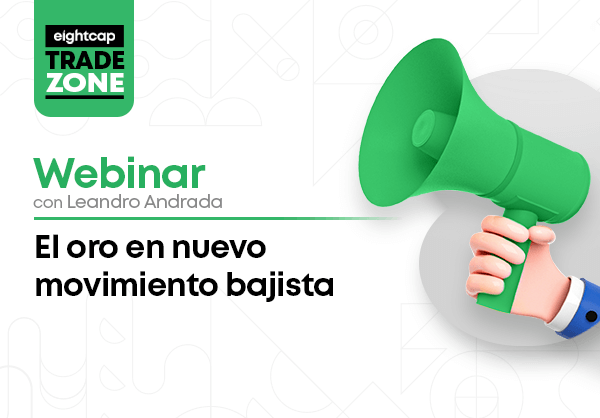 eightcap
TRADE
ZONE

Webinar
con Leandro Andrada

El oro en nuevo movimiento bajista